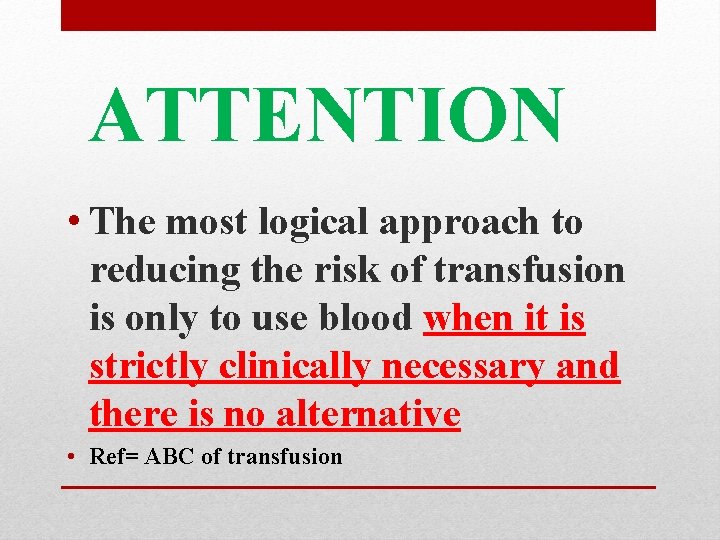 ATTENTION

• The most logical approach to reducing the risk of transfusion is only to use blood when it is strictly clinically necessary and there is no alternative

• Ref= ABC of transfusion